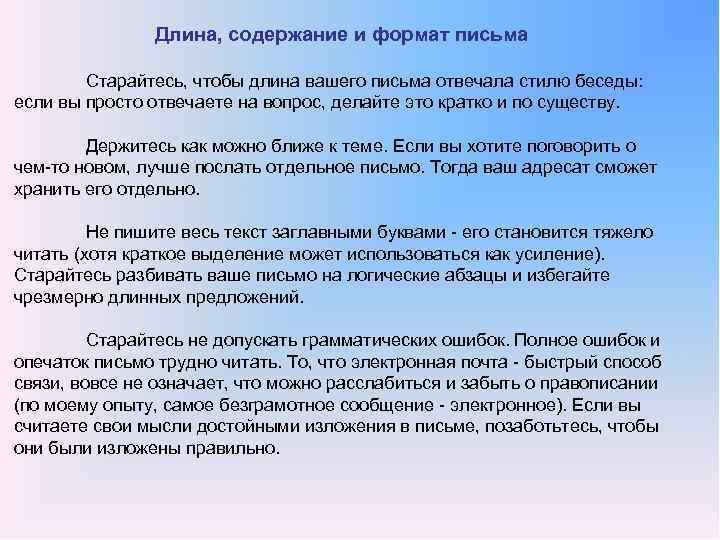 Длина, содержание и формат письма

Старайтесь, чтобы длина вашего письма отвечала стилю беседы: если вы просто отвечаете на вопрос, делайте это кратко и по существу.

Держитесь как можно ближе к теме. Если вы хотите поговорить о чем-то новом, лучше послать отдельное письмо. Тогда ваш адресат сможет хранить его отдельно.

Не пишите весь текст заглавными буквами - его становится тяжело читать (хотя краткое выделение может использоваться как усиление). Старайтесь разбивать ваше письмо на логические абзацы и избегайте чрезмерно длинных предложений.

Старайтесь не допускать грамматических ошибок. Полное ошибок и опечаток письмо трудно читать. То, что электронная почта - быстрый способ связи, вовсе не означает, что можно расслабиться и забыть о правописании (по моему опыту, самое безграмотное сообщение - электронное). Если вы считаете свои мысли достойными изложения в письме, позаботьтесь, чтобы они были изложены правильно.